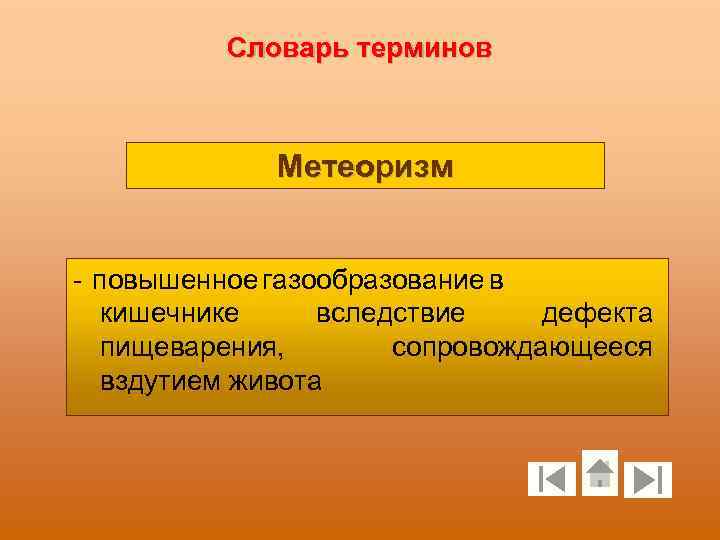 Словарь терминов

Метеоризм

- повышенное газообразование в кишечнике вследствие дефекта пищеварения, сопровождающееся вздутием живота